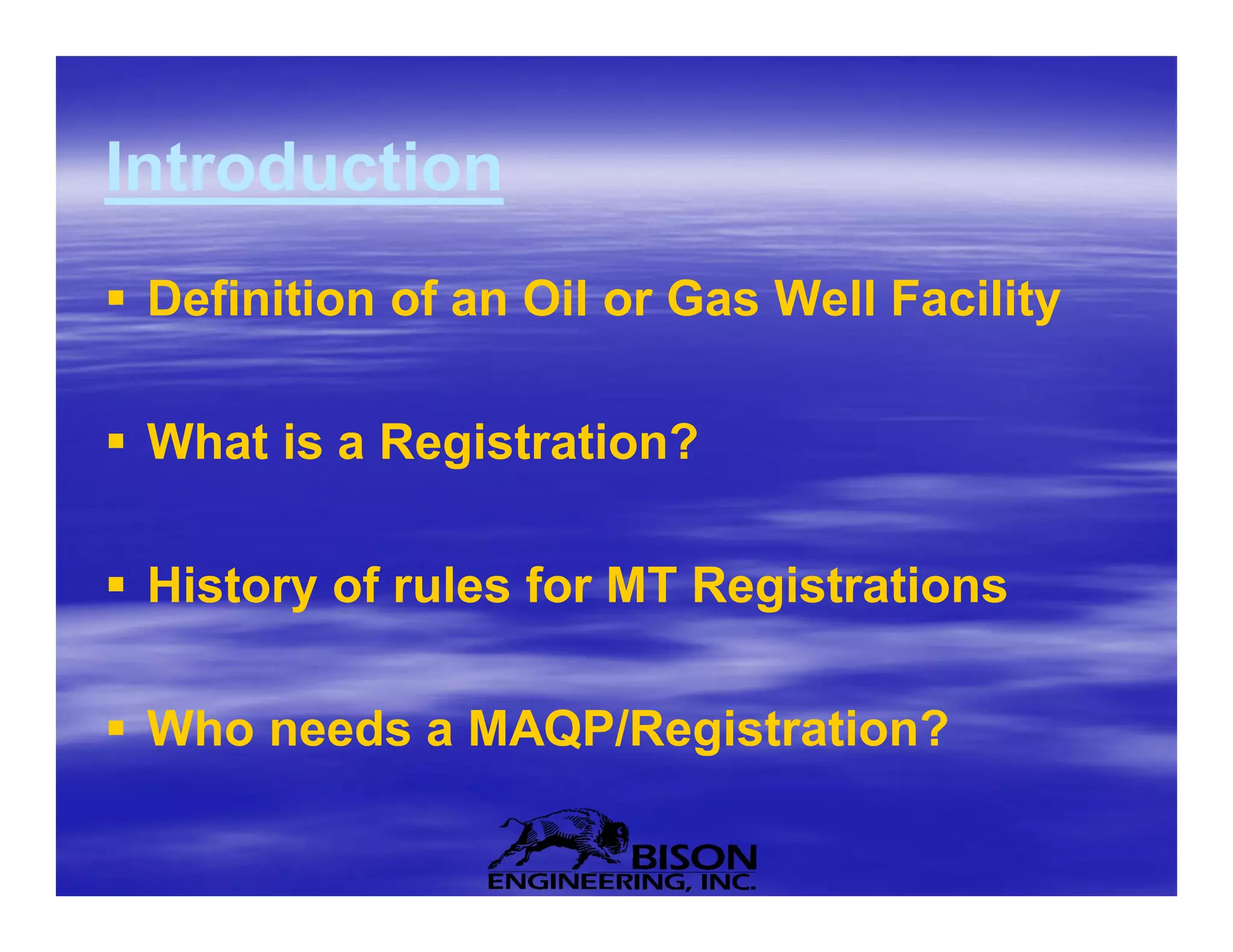 Introduction

▪ Definition of an Oil or Gas Well Facility

▪ What is a Registration?

▪ History of rules for MT Registrations

▪ Who needs a MAQP/Registration?

BISON
ENGINEERING, INC.